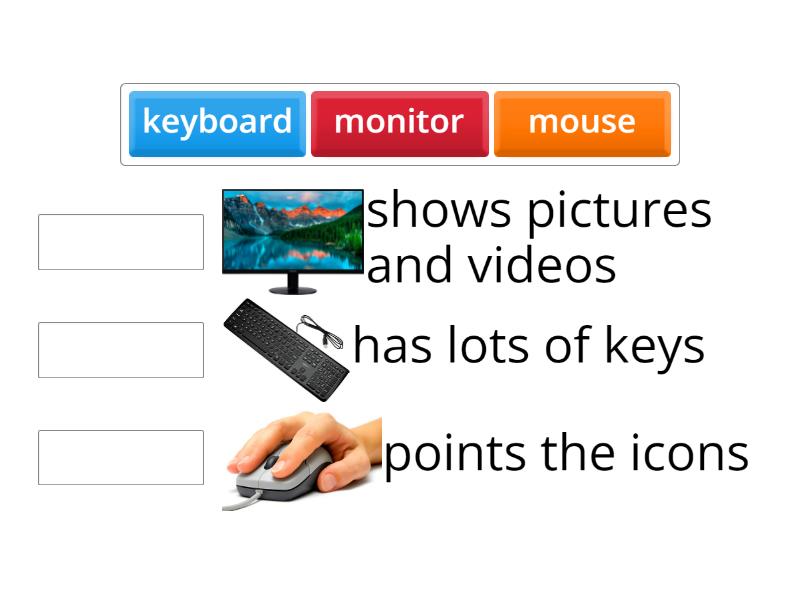 keyboard monitor mouse

shows pictures and videos

has lots of keys

points the icons